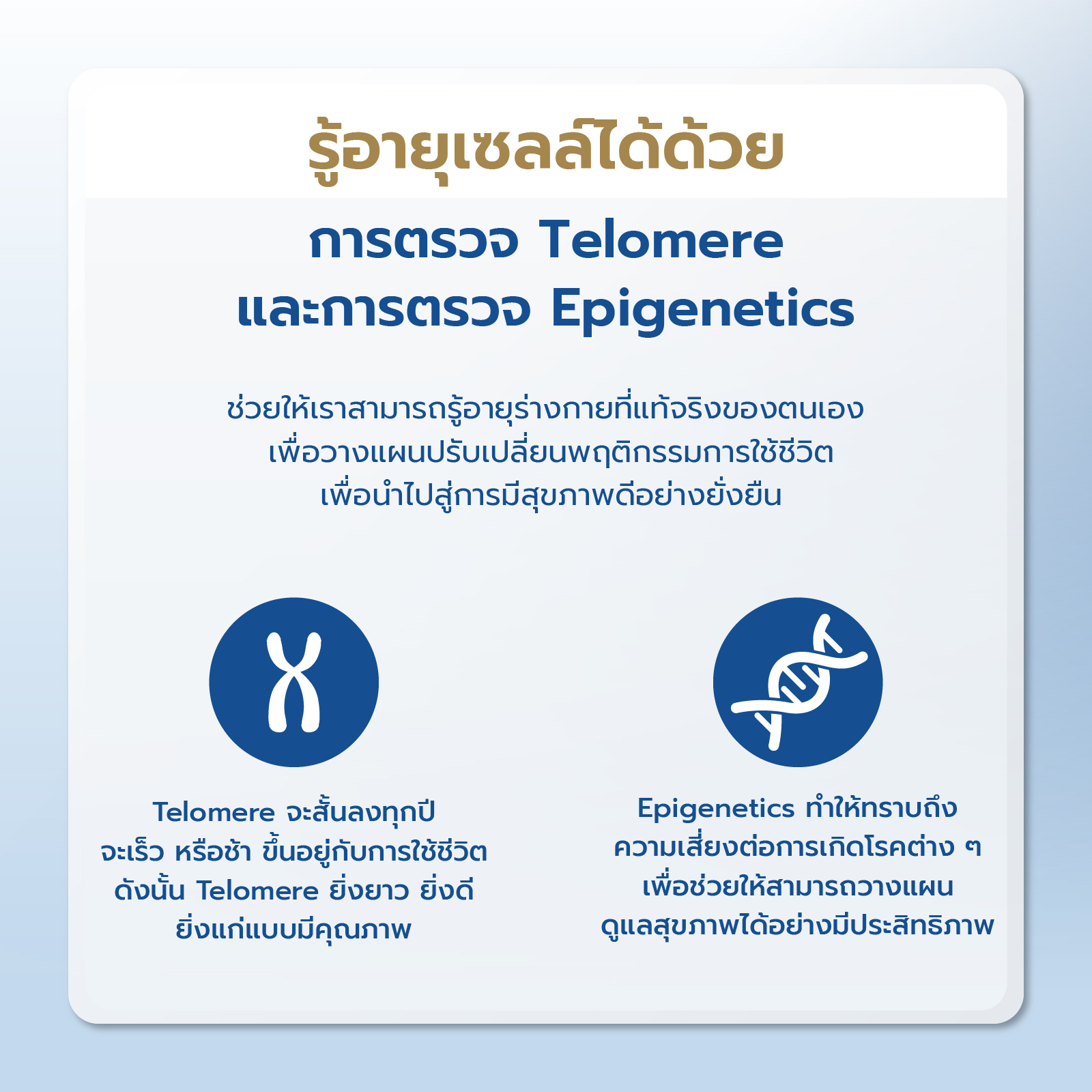 รู้อายุเซลล์ได้ด้วย

การตรวจ Telomere
และการตรวจ Epigenetics

ช่วยให้เราสามารถรู้อายุร่างกายที่แท้จริงของตนเอง
เพื่อวางแผนปรับเปลี่ยนพฤติกรรมการใช้ชีวิต
เพื่อนำไปสู่การมีสุขภาพดีอย่างยั่งยืน

Telomere จะสั้นลงทุกปี
จะเร็ว หรือช้า ขึ้นอยู่กับการใช้ชีวิต
ดังนั้น Telomere ยิ่งยาว ยิ่งดี
ยิ่งแก่แบบมีคุณภาพ

Epigenetics ทำให้ทราบถึง
ความเสี่ยงต่อการเกิดโรคต่าง ๆ
เพื่อช่วยให้สามารถวางแผน
ดูแลสุขภาพได้อย่างมีประสิทธิภาพ